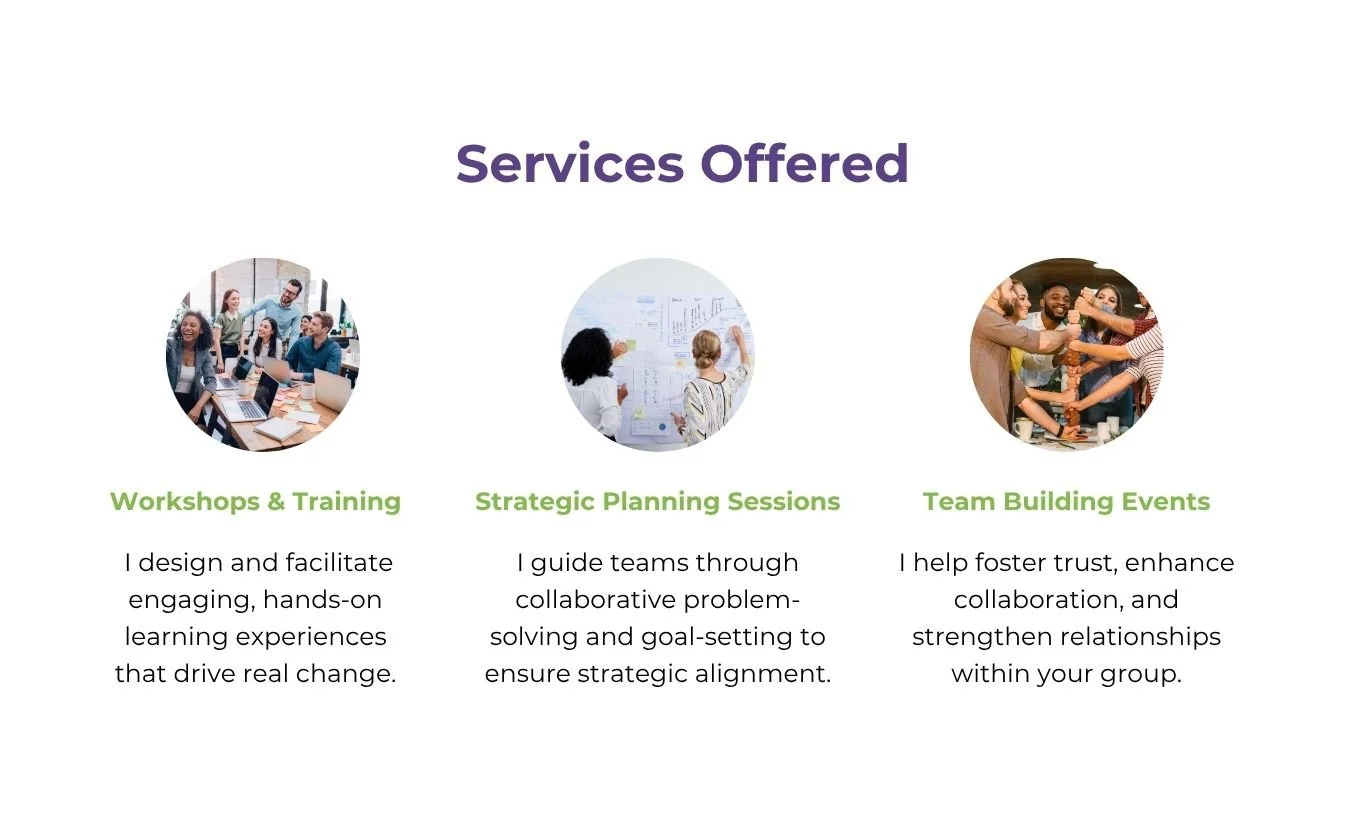 Services Offered

Workshops & Training

I design and facilitate engaging, hands-on learning experiences that drive real change.

Strategic Planning Sessions

I guide teams through collaborative problem-solving and goal-setting to ensure strategic alignment.

Team Building Events

I help foster trust, enhance collaboration, and strengthen relationships within your group.